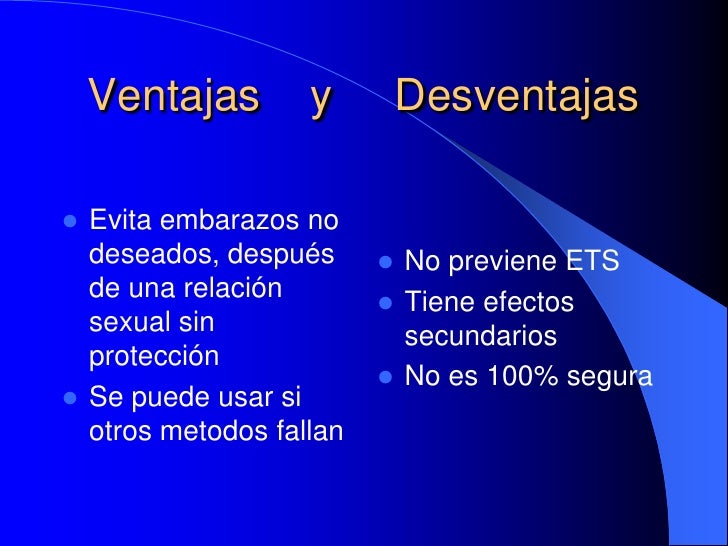 Ventajas y Desventajas

- Evita embarazos no deseados, después de una relación sexual sin protección
- Se puede usar si otros metodos fallan

- No previene ETS
- Tiene efectos secundarios
- No es 100% segura